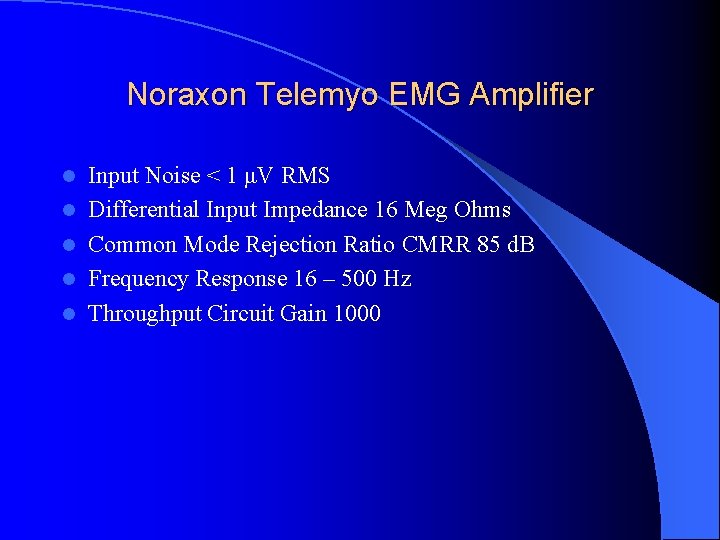 Noraxon Telemyo EMG Amplifier

- Input Noise < 1 µV RMS
- Differential Input Impedance 16 Meg Ohms
- Common Mode Rejection Ratio CMRR 85 dB
- Frequency Response 16 – 500 Hz
- Throughput Circuit Gain 1000